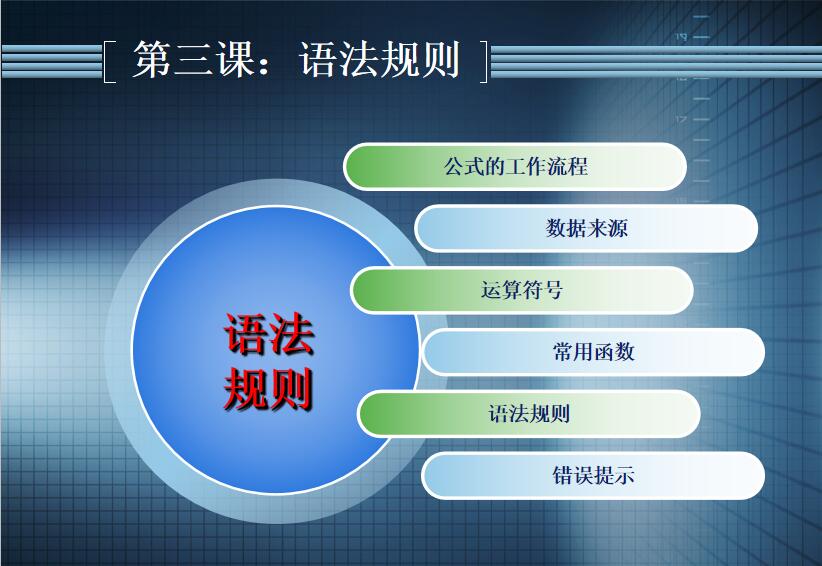 第三课：语法规则

语法规则

公式的工作流程

数据来源

运算符号

常用函数

语法规则

错误提示